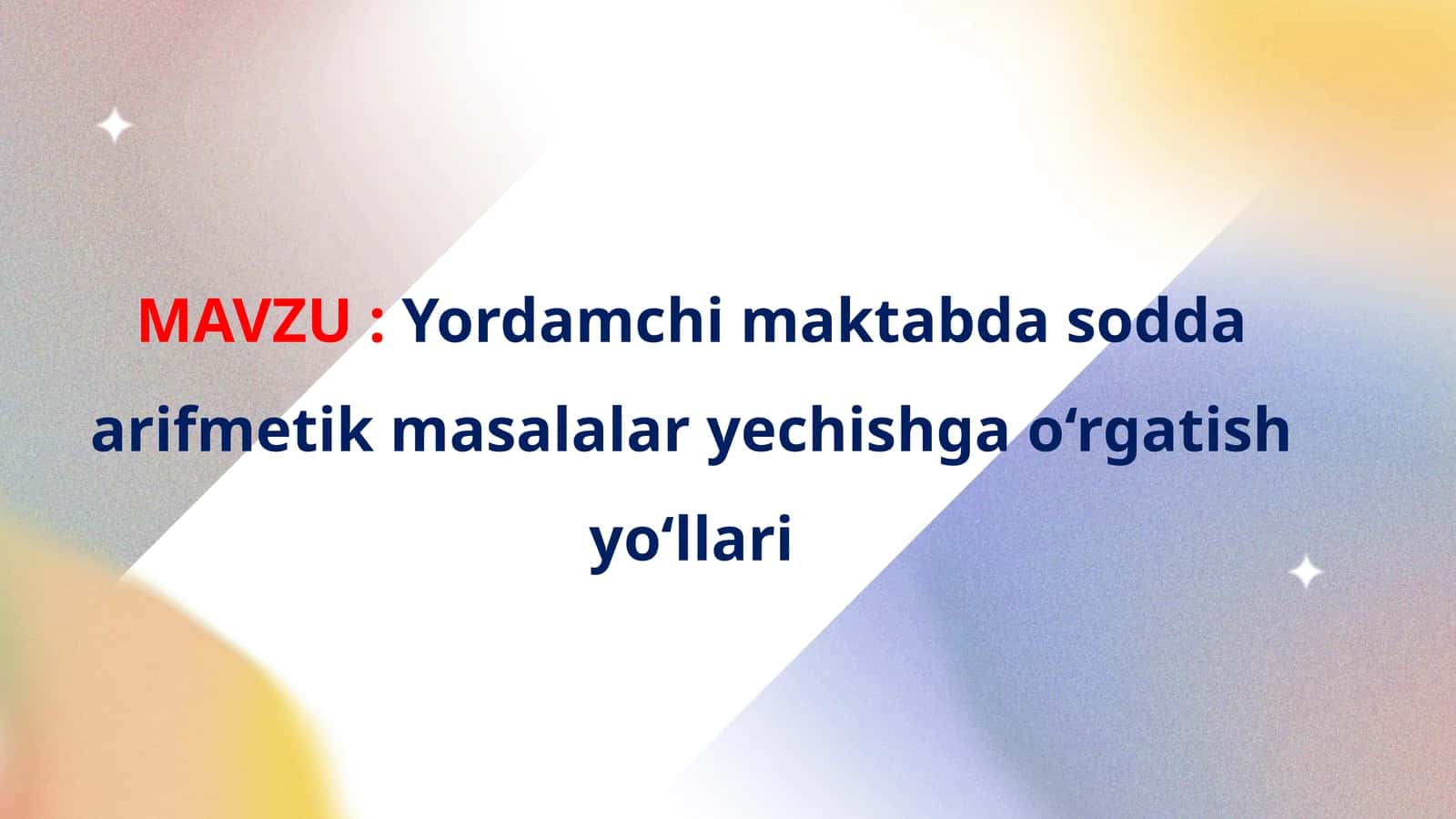 MAVZU : Yordamchi maktabda sodda arifmetik masalalar yechishga o‘rgatish yo‘llari